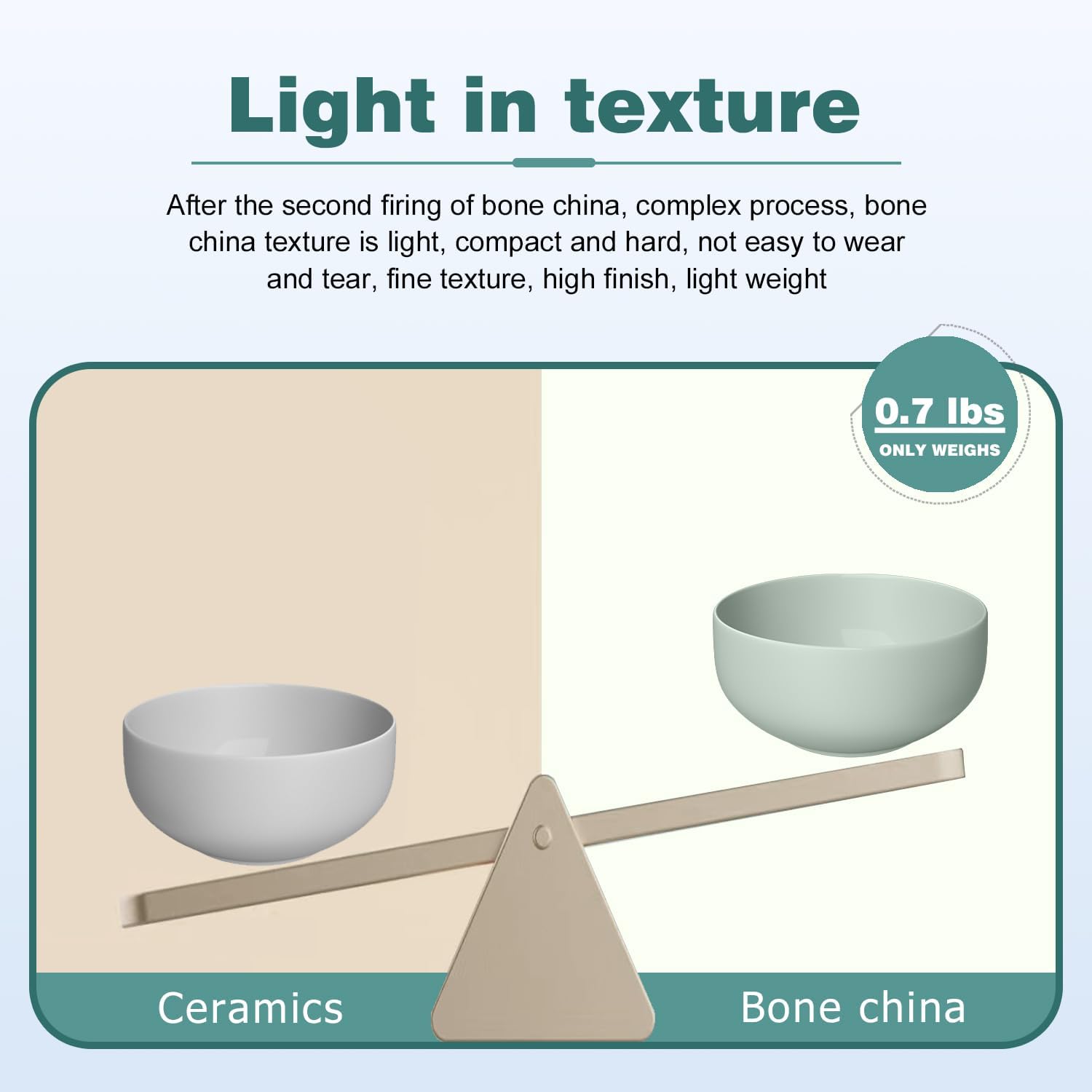 Light in texture

After the second firing of bone china, complex process, bone china texture is light, compact and hard, not easy to wear and tear, fine texture, high finish, light weight

0.7 lbs
ONLY WEIGHS

Ceramics

Bone china